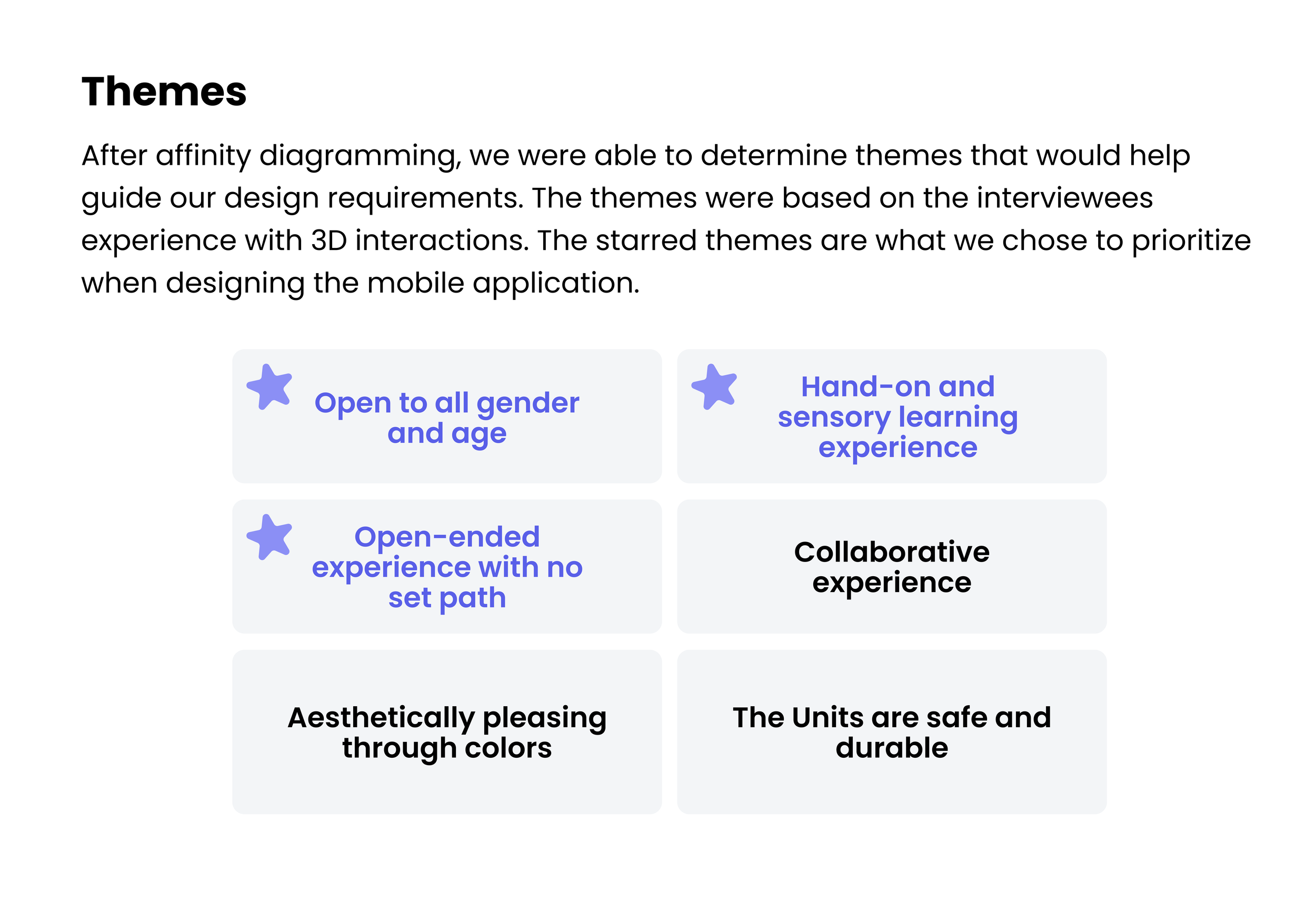 Themes

After affinity diagramming, we were able to determine themes that would help guide our design requirements. The themes were based on the interviewees experience with 3D interactions. The starred themes are what we chose to prioritize when designing the mobile application.

Open to all gender and age

Hand-on and sensory learning experience

Open-ended experience with no set path

Collaborative experience

Aesthetically pleasing through colors

The Units are safe and durable